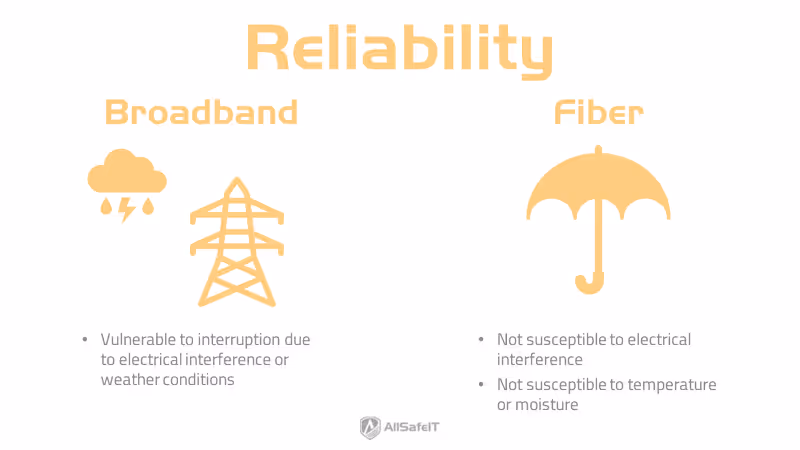 Reliability

Broadband

• Vulnerable to interruption due to electrical interference or weather conditions

Fiber

• Not susceptible to electrical interference
• Not susceptible to temperature or moisture

AllSafeIT